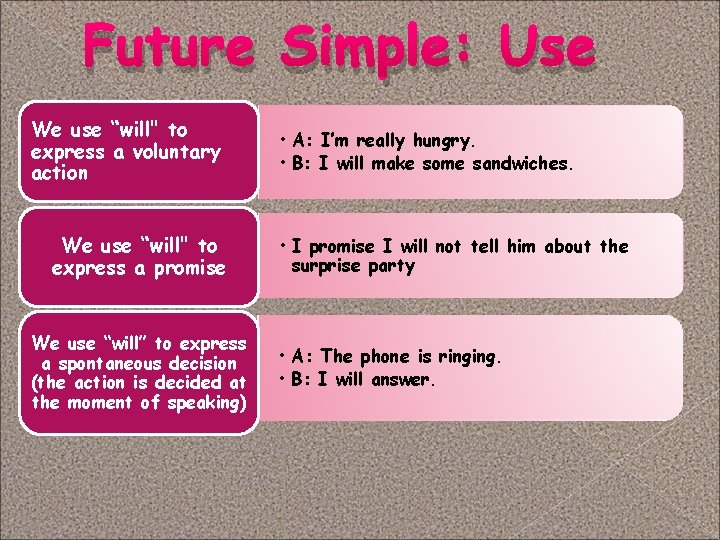 Future Simple: Use

We use "will" to express a voluntary action

• A: I'm really hungry.
• B: I will make some sandwiches.

We use "will" to express a promise

• I promise I will not tell him about the surprise party

We use "will" to express a spontaneous decision (the action is decided at the moment of speaking)

• A: The phone is ringing.
• B: I will answer.